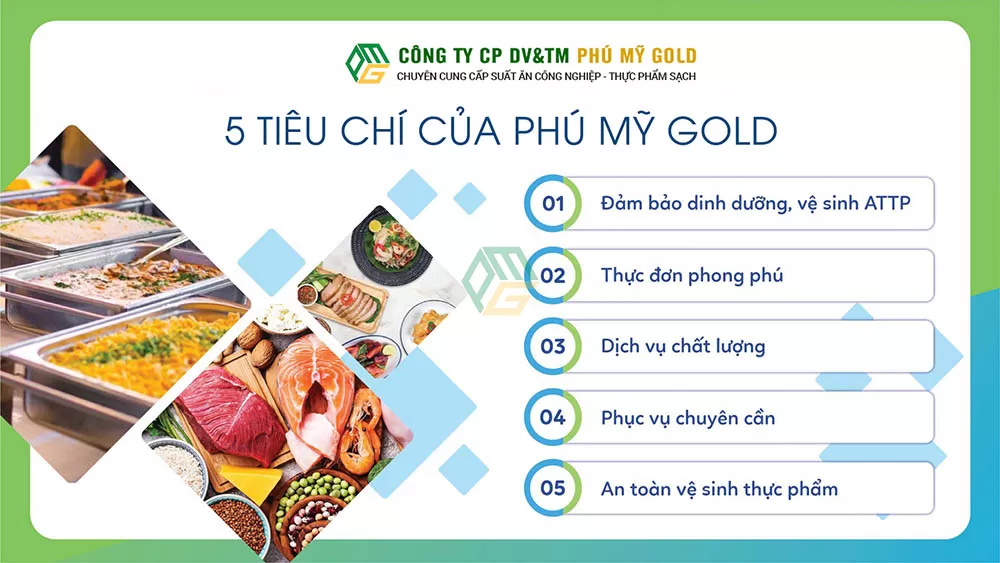 CÔNG TY CP DV&TM PHÚ MỸ GOLD
CHUYÊN CUNG CẤP SUẤT ĂN CÔNG NGHIỆP - THỰC PHẨM SẠCH

5 TIÊU CHÍ CỦA PHÚ MỸ GOLD

01 Đảm bảo dinh dưỡng, vệ sinh ATTP

02 Thực đơn phong phú

03 Dịch vụ chất lượng

04 Phục vụ chuyên cần

05 An toàn vệ sinh thực phẩm